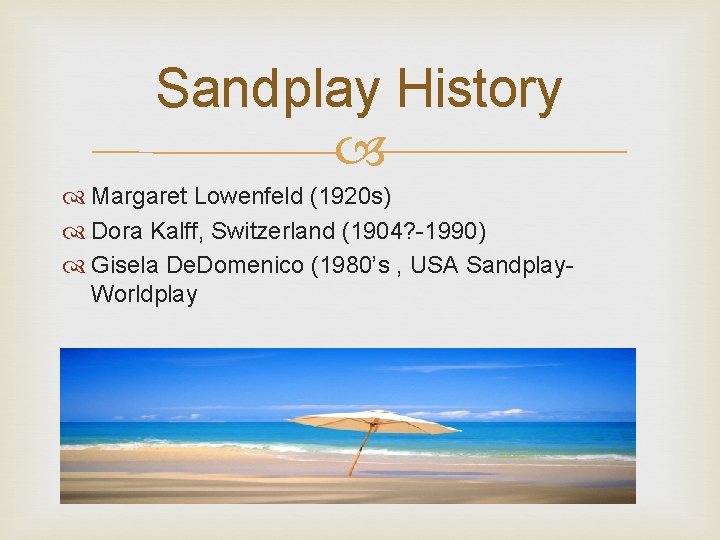 Sandplay History

Margaret Lowenfeld (1920s)
Dora Kalff, Switzerland (1904?-1990)
Gisela DeDomenico (1980's , USA Sandplay-Worldplay